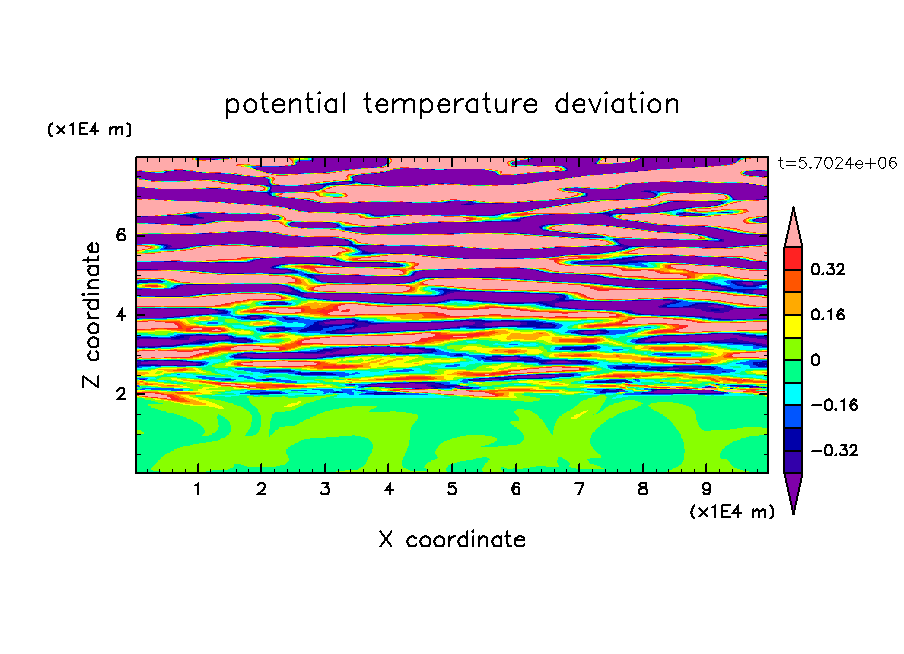 potential temperature deviation

(x1E4 m)

t=5.7024e+06

Z coordinate

6
4
2

0.32
0.16
0
−0.16
−0.32

1 2 3 4 5 6 7 8 9

(x1E4 m)

X coordinate